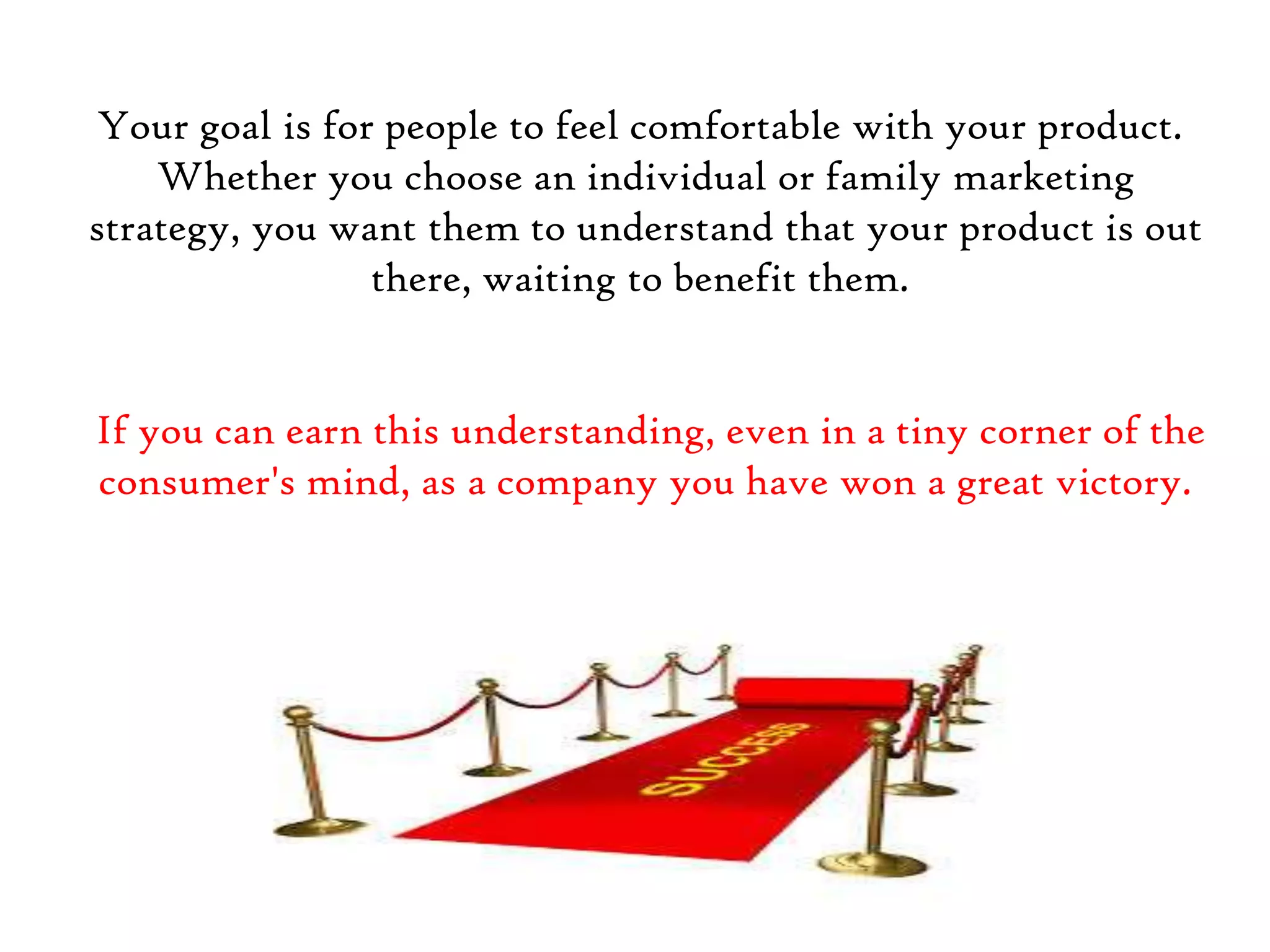 Your goal is for people to feel comfortable with your product. Whether you choose an individual or family marketing strategy, you want them to understand that your product is out there, waiting to benefit them.

If you can earn this understanding, even in a tiny corner of the consumer's mind, as a company you have won a great victory.

SUCCESS